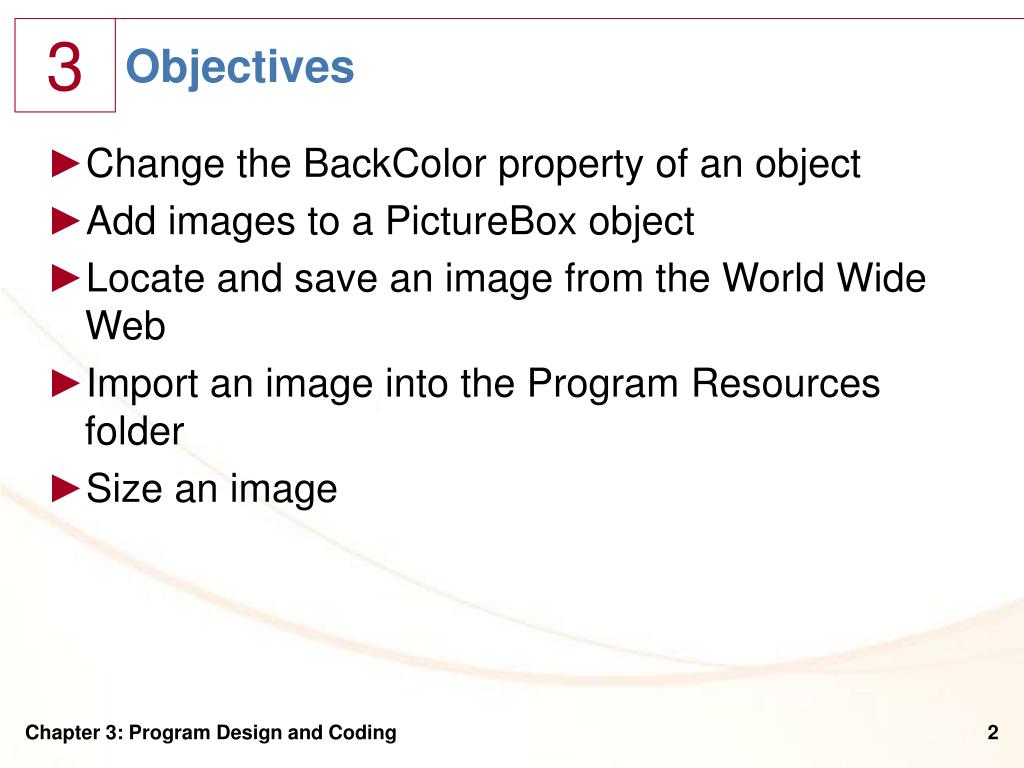 3

Objectives

►Change the BackColor property of an object
►Add images to a PictureBox object
►Locate and save an image from the World Wide Web
►Import an image into the Program Resources folder
►Size an image

Chapter 3: Program Design and Coding

2